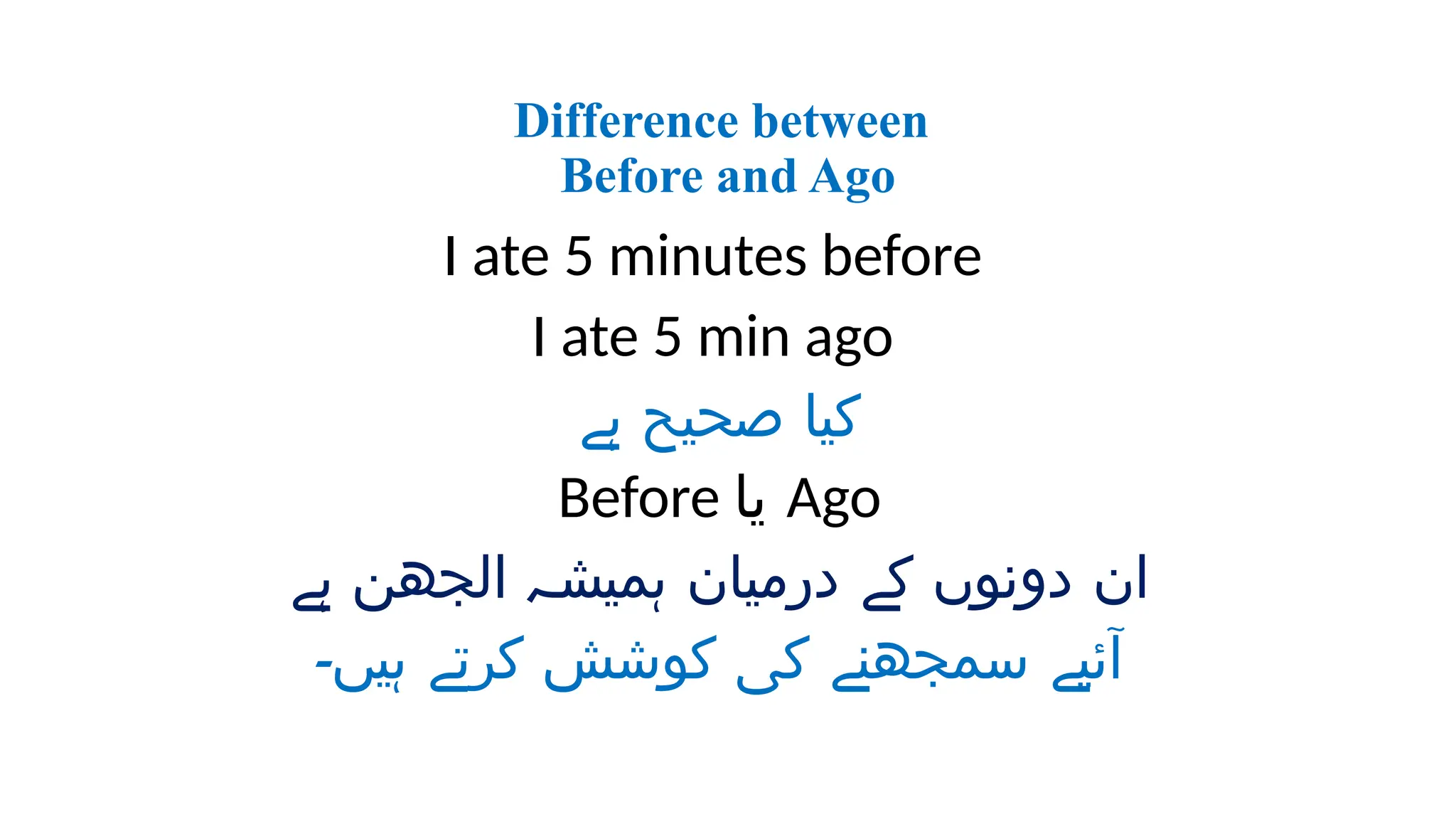 Difference between
Before and Ago

I ate 5 minutes before

I ate 5 min ago

کیا صحیح ہے

Before یا Ago

ان دونوں کے درمیان ہمیشہ الجھن ہے

آئیے سمجھنے کی کوشش کرتے ہیں-